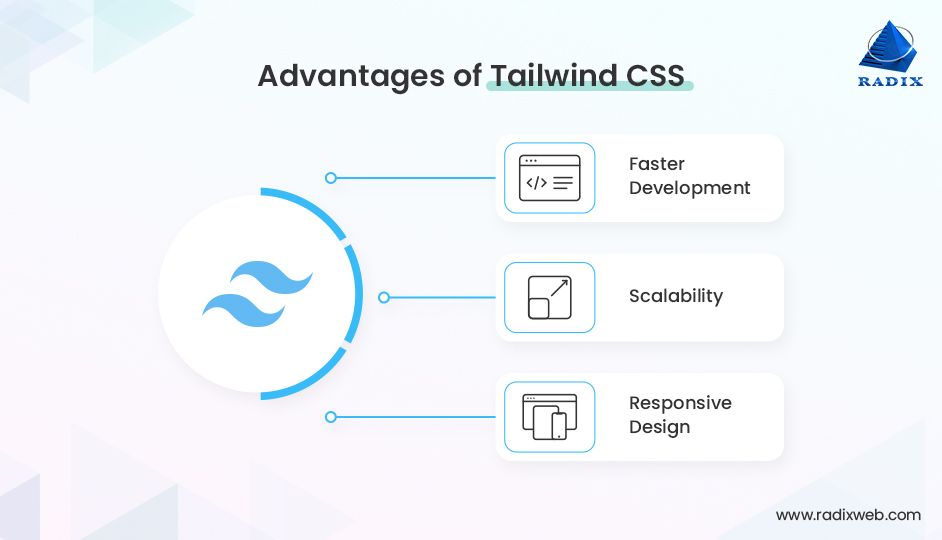 Advantages of Tailwind CSS

RADIX

Faster Development

Scalability

Responsive Design

www.radixweb.com